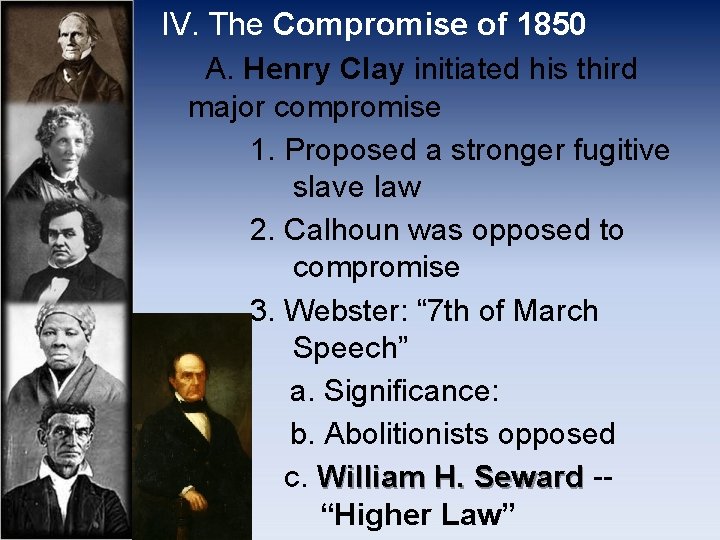 IV. The Compromise of 1850

A. Henry Clay initiated his third major compromise

1. Proposed a stronger fugitive slave law

2. Calhoun was opposed to compromise

3. Webster: “7th of March Speech”

a. Significance:

b. Abolitionists opposed

c. William H. Seward -- “Higher Law”